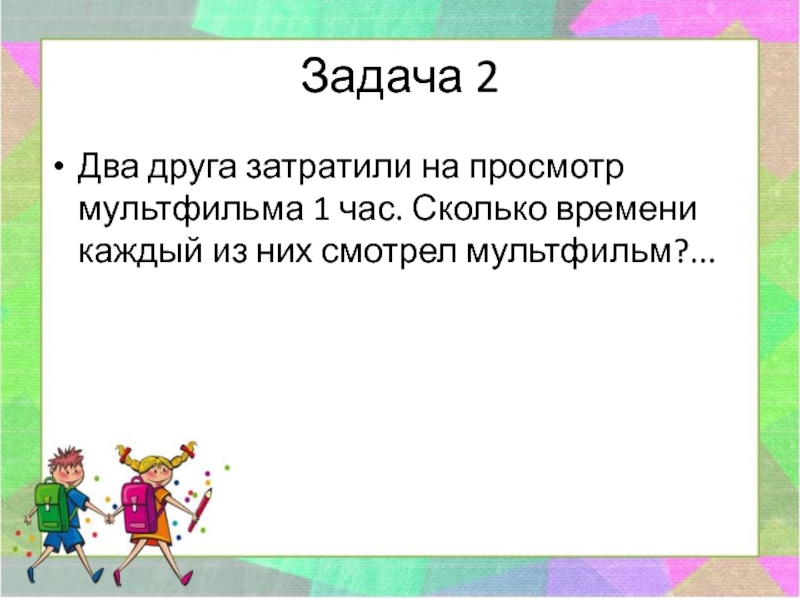 Задача 2

• Два друга затратили на просмотр мультфильма 1 час. Сколько времени каждый из них смотрел мультфильм?...